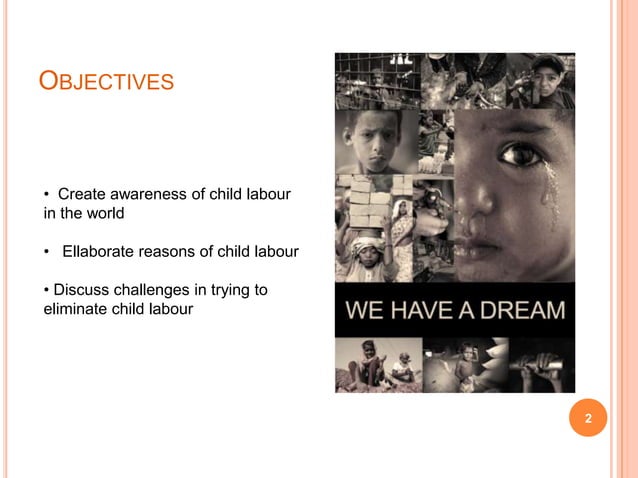 OBJECTIVES

• Create awareness of child labour in the world

• Ellaborate reasons of child labour

• Discuss challenges in trying to eliminate child labour

WE HAVE A DREAM

2